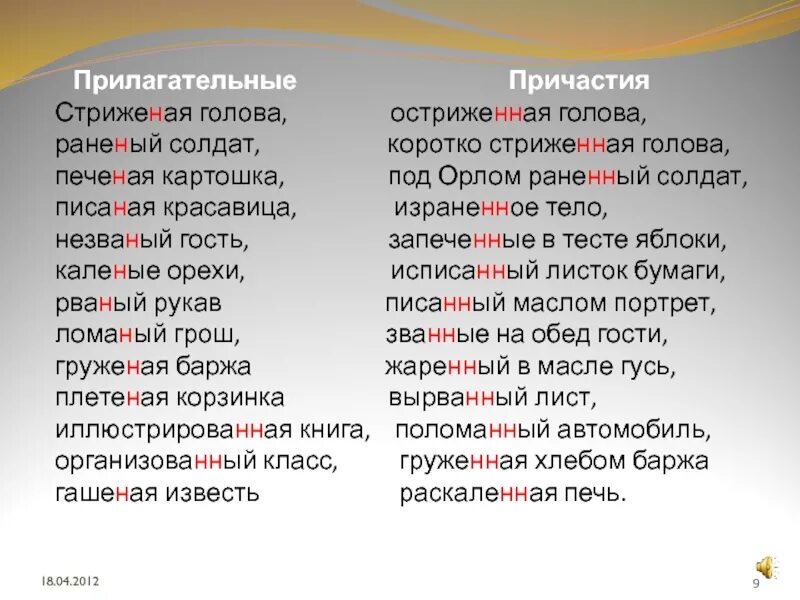 Прилагательные

Стриженая голова,
раненый солдат,
печеная картошка,
писаная красавица,
незваный гость,
каленые орехи,
рваный рукав
ломаный грош,
груженая баржа
плетеная корзинка
иллюстрированная книга,
организованный класс,
гашеная известь

Причастия

остриженная голова,
коротко стриженная голова,
под Орлом раненный солдат,
израненное тело,
запеченные в тесте яблоки,
исписанный листок бумаги,
писанный маслом портрет,
званные на обед гости,
жаренный в масле гусь,
вырванный лист,
поломанный автомобиль,
груженная хлебом баржа
раскаленная печь.

18.04.2012

9